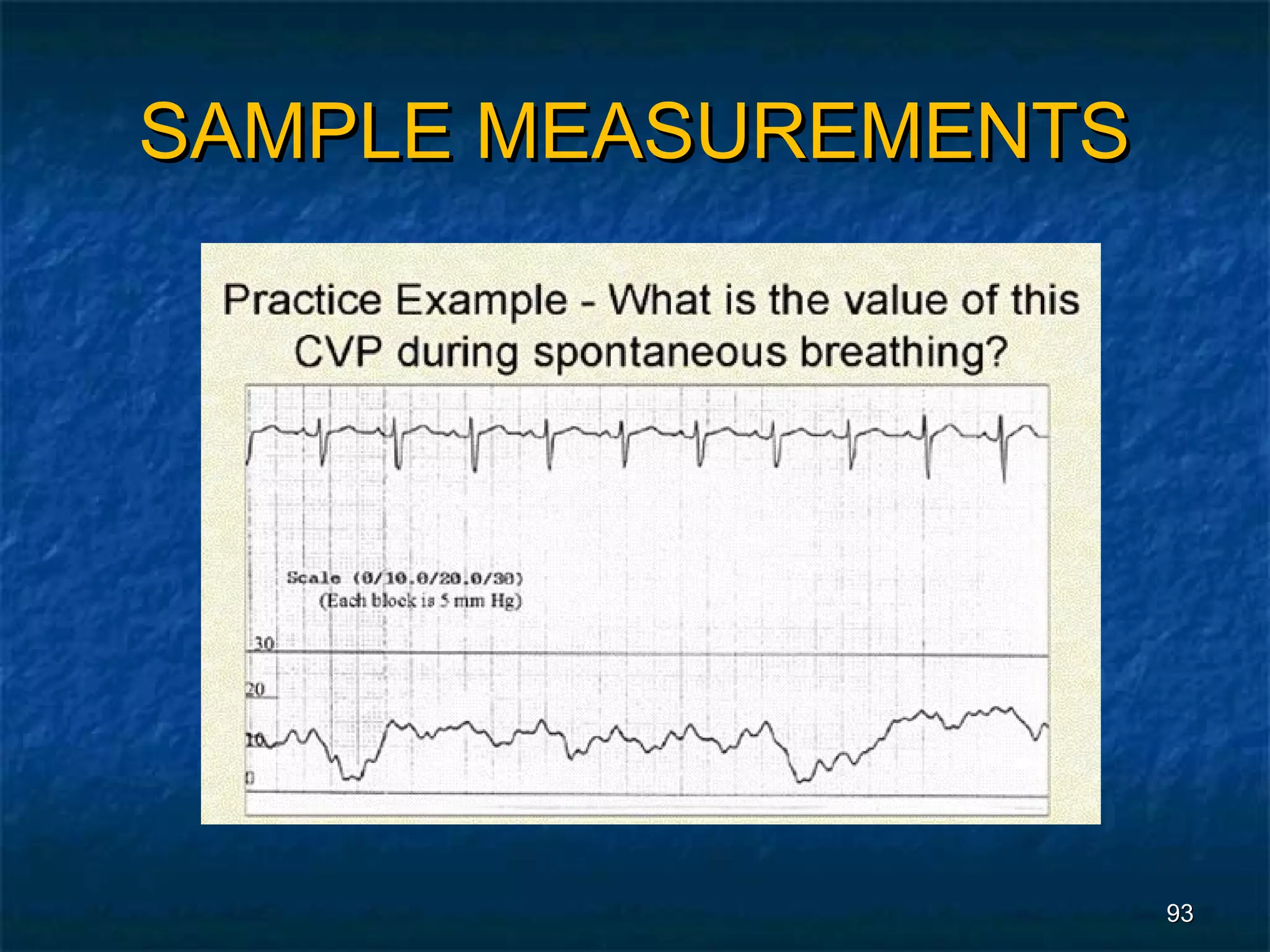 SAMPLE MEASUREMENTS

Practice Example - What is the value of this CVP during spontaneous breathing?

Scale (0/10.0/20.0/30)
(Each block is 5 mm Hg)

30

20

10

0

93